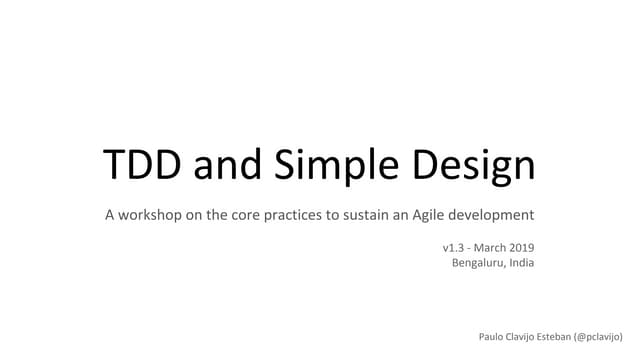 TDD and Simple Design

A workshop on the core practices to sustain an Agile development

v1.3 - March 2019
Bengaluru, India

Paulo Clavijo Esteban (@pclavijo)